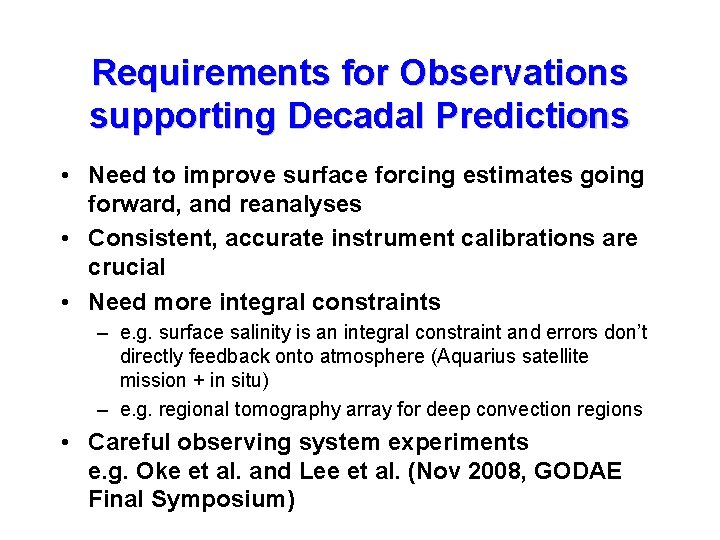 Requirements for Observations supporting Decadal Predictions

• Need to improve surface forcing estimates going forward, and reanalyses

• Consistent, accurate instrument calibrations are crucial

• Need more integral constraints

– e.g. surface salinity is an integral constraint and errors don't directly feedback onto atmosphere (Aquarius satellite mission + in situ)

– e.g. regional tomography array for deep convection regions

• Careful observing system experiments
e.g. Oke et al. and Lee et al. (Nov 2008, GODAE Final Symposium)